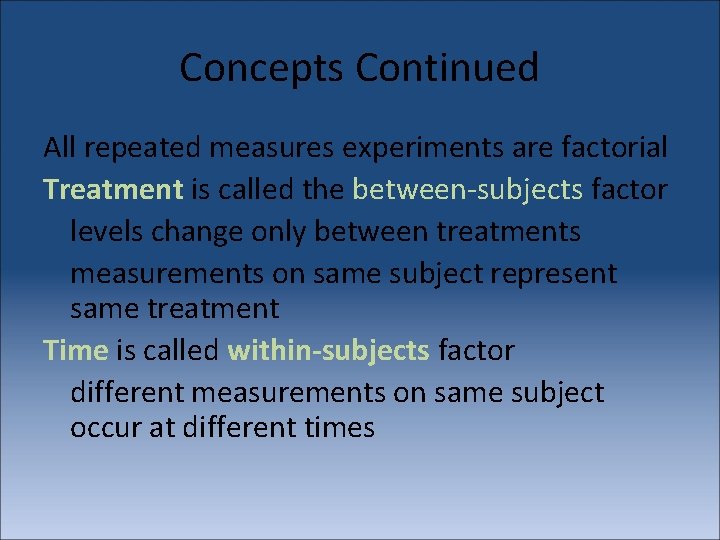 Concepts Continued

All repeated measures experiments are factorial

Treatment is called the between-subjects factor

levels change only between treatments

measurements on same subject represent same treatment

Time is called within-subjects factor

different measurements on same subject occur at different times